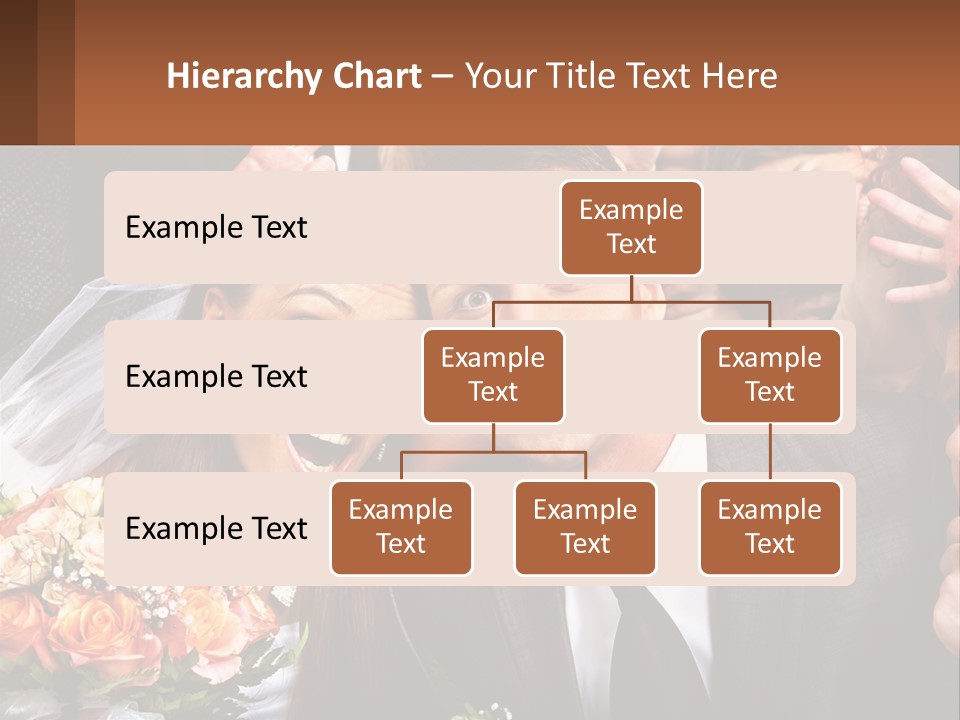 Hierarchy Chart – Your Title Text Here

Example Text

Example Text

Example Text

Example Text

Example Text

Example Text

Example Text

Example Text

Example Text